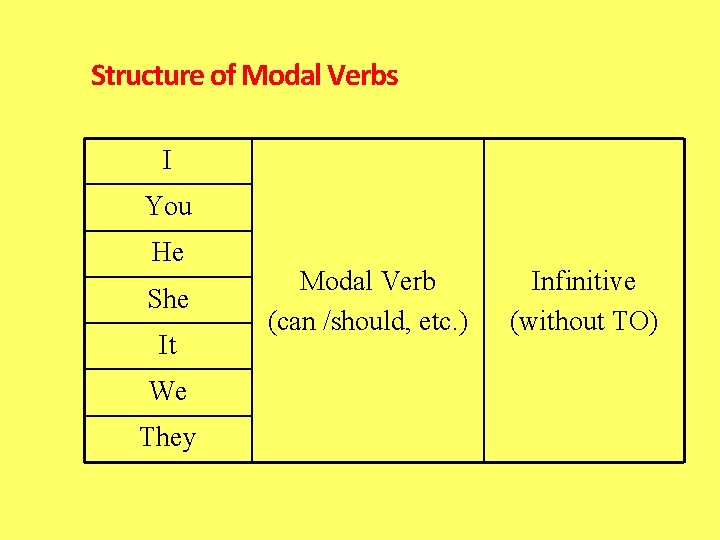 Structure of Modal Verbs

| I | Modal Verb (can /should, etc.) | Infinitive (without TO) |
|---|---|---|
| You | | |
| He | | |
| She | | |
| It | | |
| We | | |
| They | | |